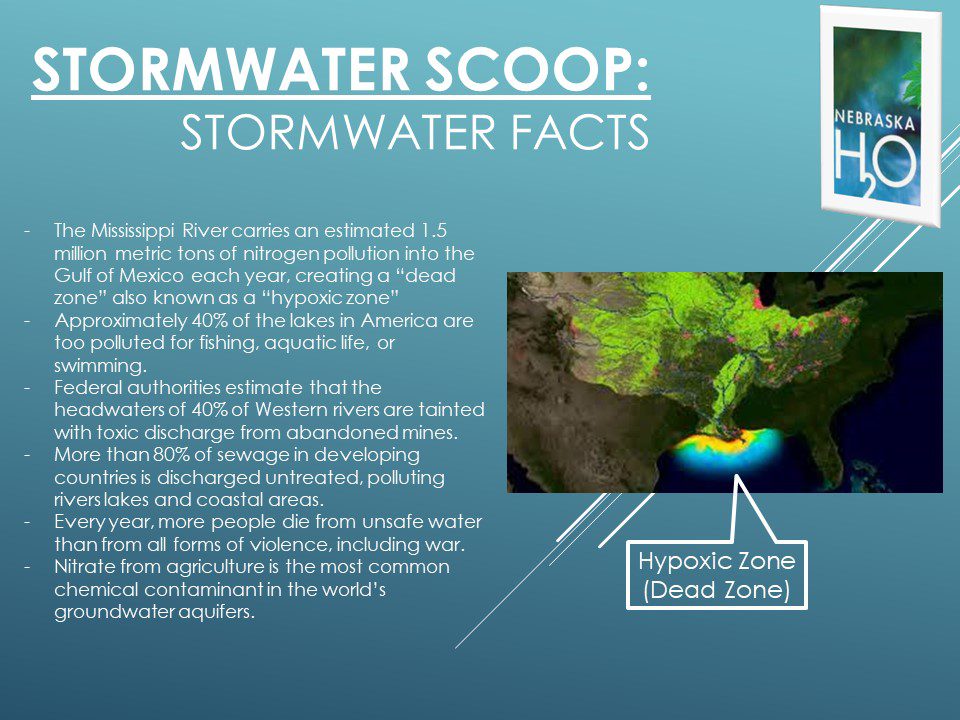 STORMWATER SCOOP:
STORMWATER FACTS

NEBRASKA
$H_2O$

- The Mississippi River carries an estimated 1.5 million metric tons of nitrogen pollution into the Gulf of Mexico each year, creating a “dead zone” also known as a “hypoxic zone”
- Approximately 40% of the lakes in America are too polluted for fishing, aquatic life, or swimming.
- Federal authorities estimate that the headwaters of 40% of Western rivers are tainted with toxic discharge from abandoned mines.
- More than 80% of sewage in developing countries is discharged untreated, polluting rivers lakes and coastal areas.
- Every year, more people die from unsafe water than from all forms of violence, including war.
- Nitrate from agriculture is the most common chemical contaminant in the world’s groundwater aquifers.

Hypoxic Zone
(Dead Zone)